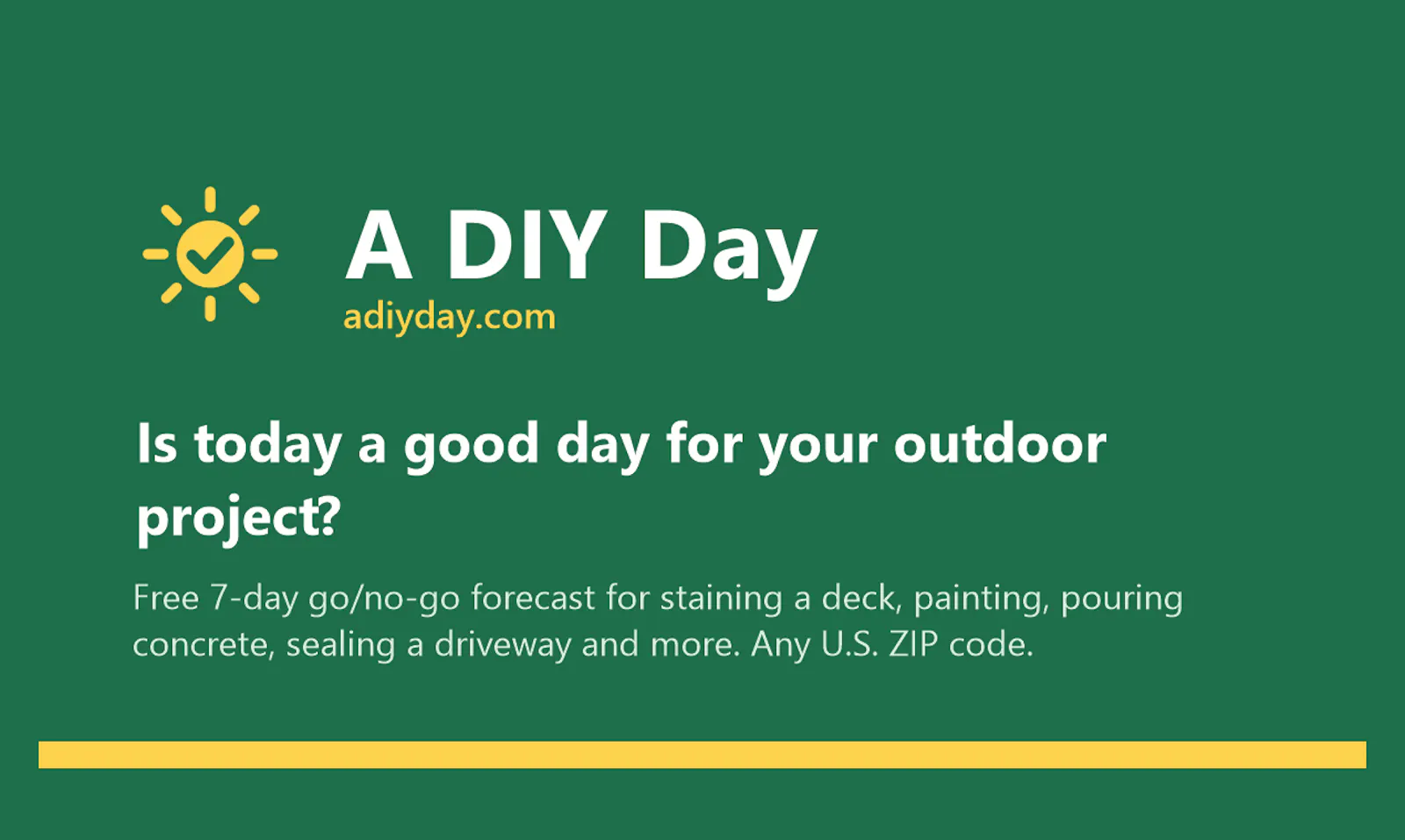 A DIY Day
adiyday.com

Is today a good day for your outdoor project?

Free 7-day go/no-go forecast for staining a deck, painting, pouring concrete, sealing a driveway and more. Any U.S. ZIP code.